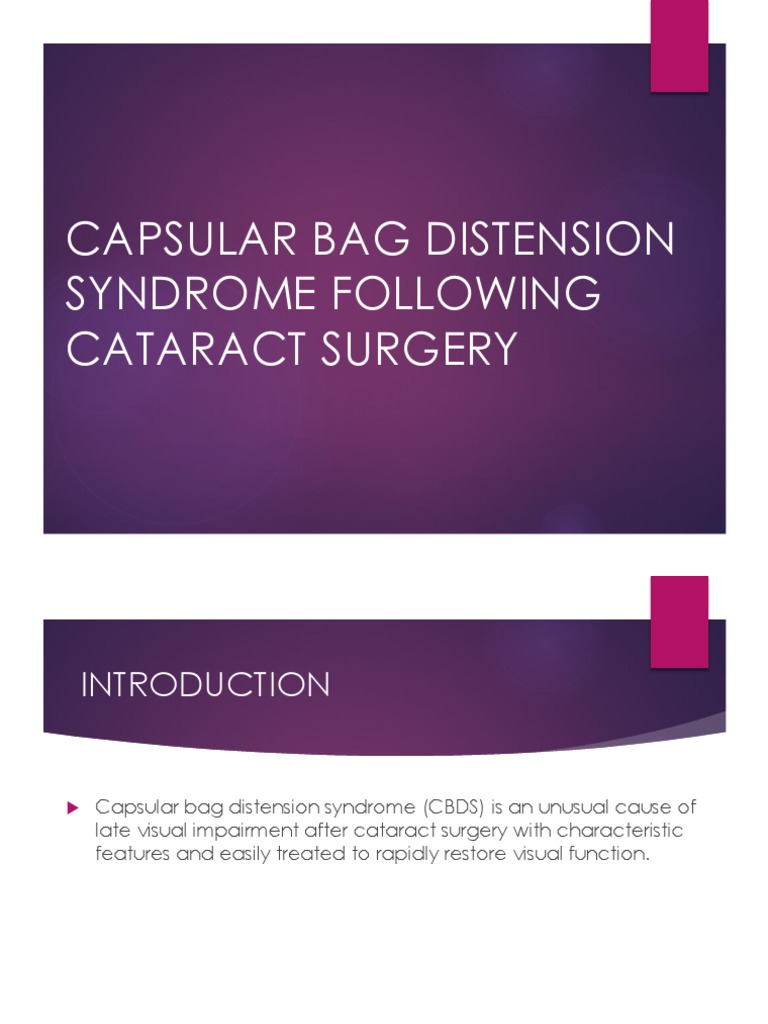 CAPSULAR BAG DISTENSION SYNDROME FOLLOWING CATARACT SURGERY

INTRODUCTION

Capsular bag distension syndrome (CBDS) is an unusual cause of late visual impairment after cataract surgery with characteristic features and easily treated to rapidly restore visual function.